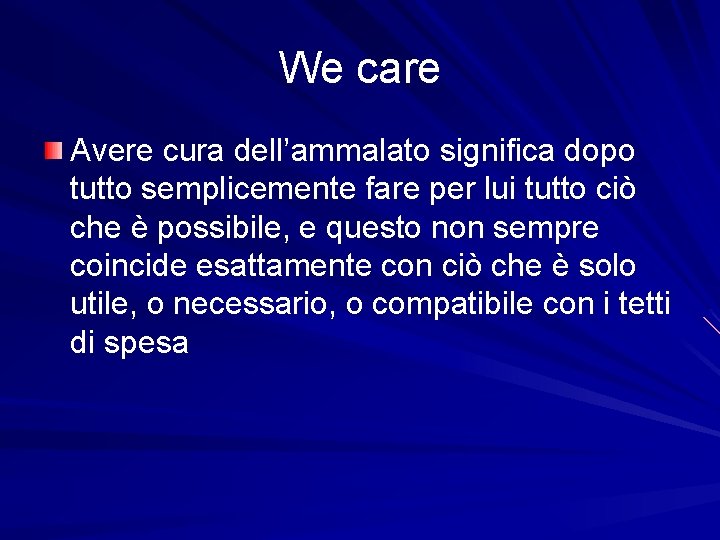 We care

Avere cura dell’ammalato significa dopo tutto semplicemente fare per lui tutto ciò che è possibile, e questo non sempre coincide esattamente con ciò che è solo utile, o necessario, o compatibile con i tetti di spesa